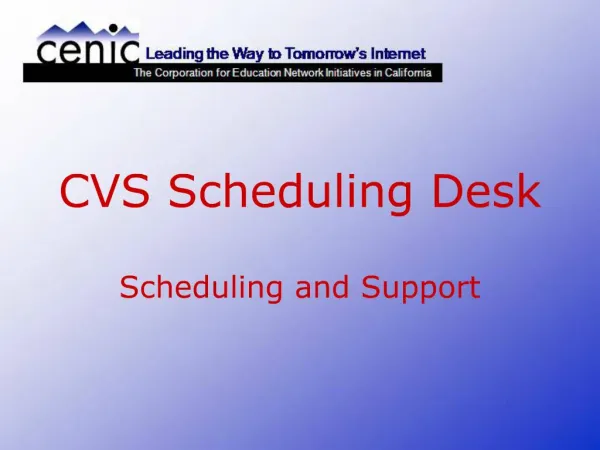 cenic Leading the Way to Tomorrow's Internet
The Corporation for Education Network Initiatives in California

CVS Scheduling Desk

Scheduling and Support